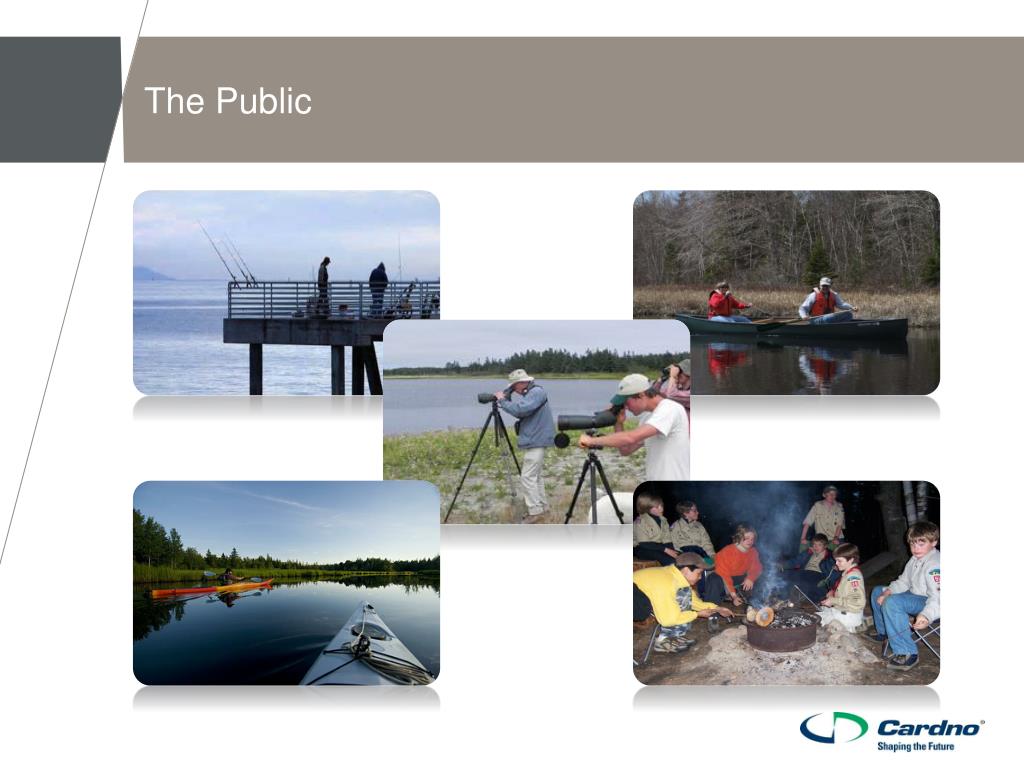 The Public

Cardno®
Shaping the Future